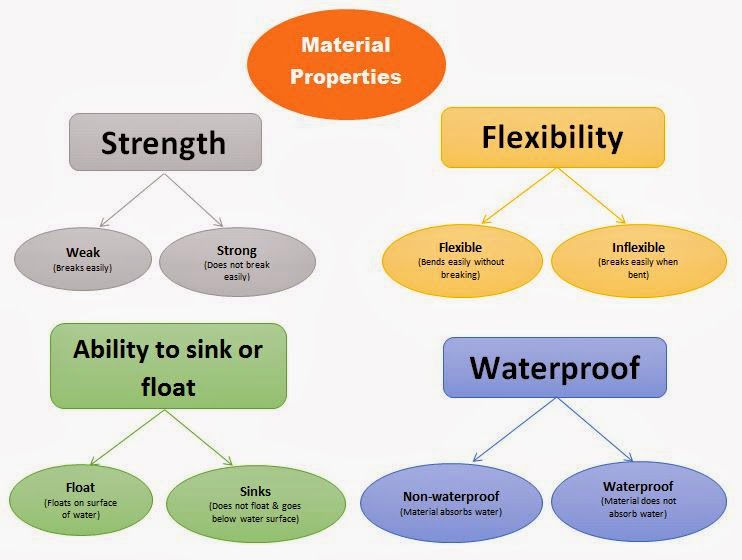 Material Properties

Strength

Weak
(Breaks easily)

Strong
(Does not break easily)

Flexibility

Flexible
(Bends easily without breaking)

Inflexible
(Breaks easily when bent)

Ability to sink or float

Float
(Floats on surface of water)

Sinks
(Does not float & goes below water surface)

Waterproof

Non-waterproof
(Material absorbs water)

Waterproof
(Material does not absorb water)